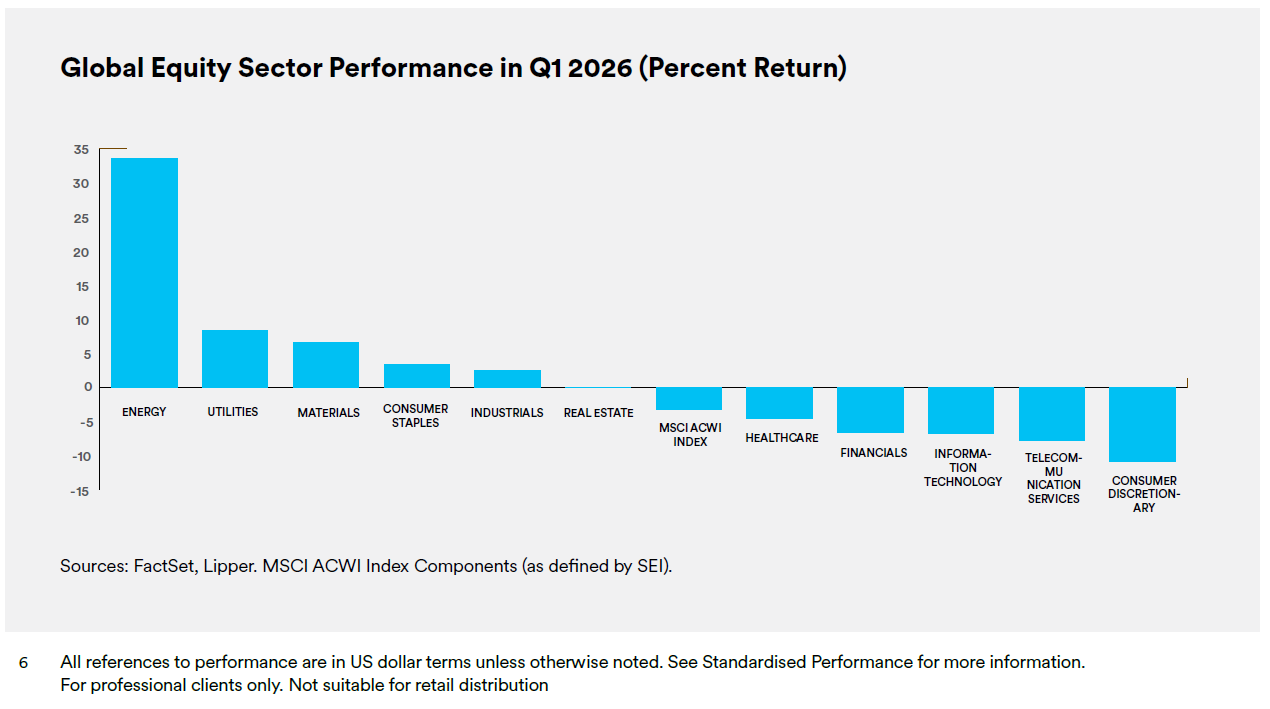 Global Equity Sector Performance in Q1 2026 (Percent Return)

35
30
25
20
15
10
5
0
-5
-10
-15

ENERGY
UTILITIES
MATERIALS
CONSUMER STAPLES
INDUSTRIALS
REAL ESTATE
MSCI ACWI INDEX
HEALTHCARE
FINANCIALS
INFORMATION TECHNOLOGY
TELECOMMUNICATION SERVICES
CONSUMER DISCRETIONARY

Sources: FactSet, Lipper. MSCI ACWI Index Components (as defined by SEI).

6 All references to performance are in US dollar terms unless otherwise noted. See Standardised Performance for more information.
For professional clients only. Not suitable for retail distribution